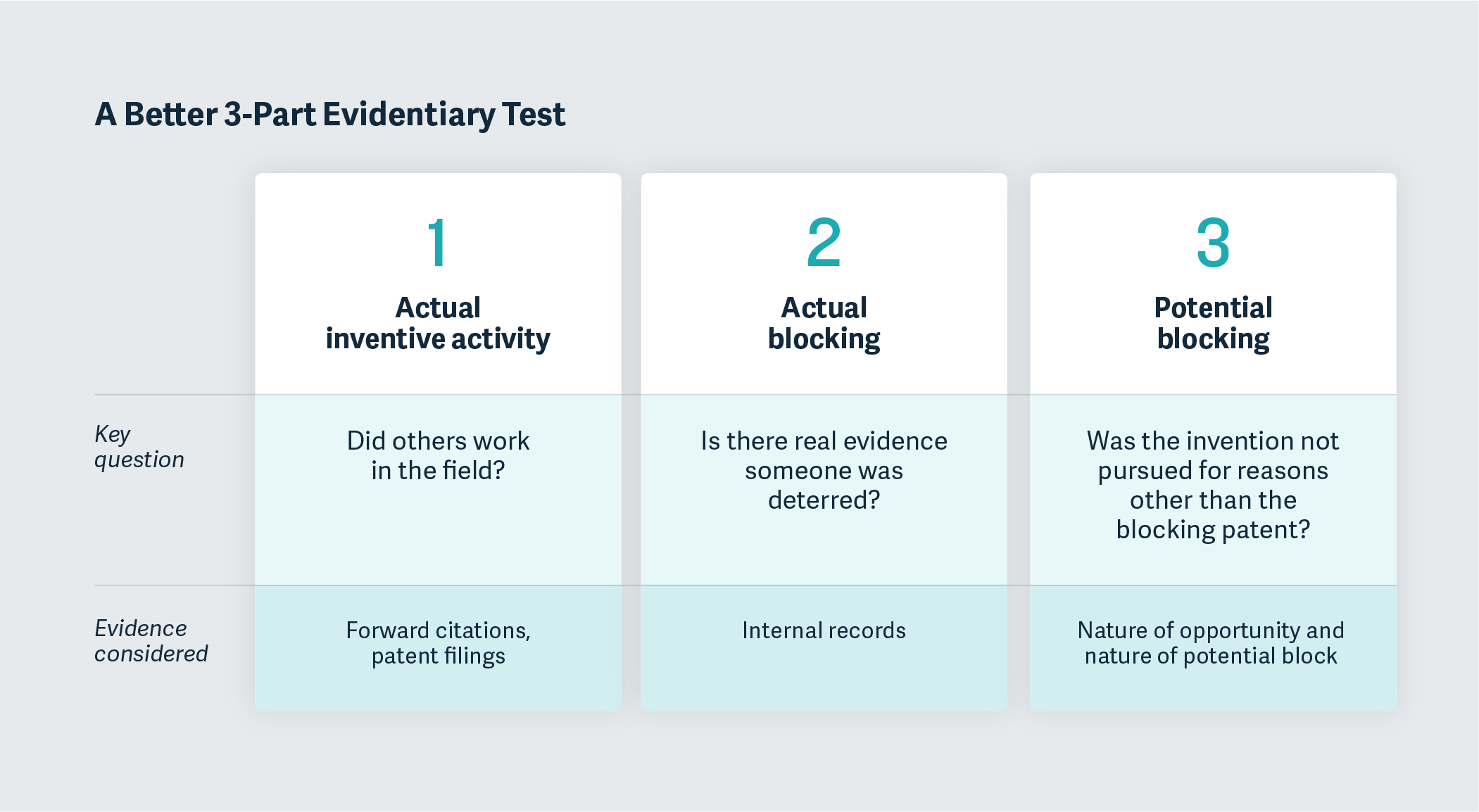 A Better 3-Part Evidentiary Test

| | 1 Actual inventive activity | 2 Actual blocking | 3 Potential blocking |
|---|---|---|---|
| Key question | Did others work in the field? | Is there real evidence someone was deterred? | Was the invention not pursued for reasons other than the blocking patent? |
| Evidence considered | Forward citations, patent filings | Internal records | Nature of opportunity and nature of potential block |